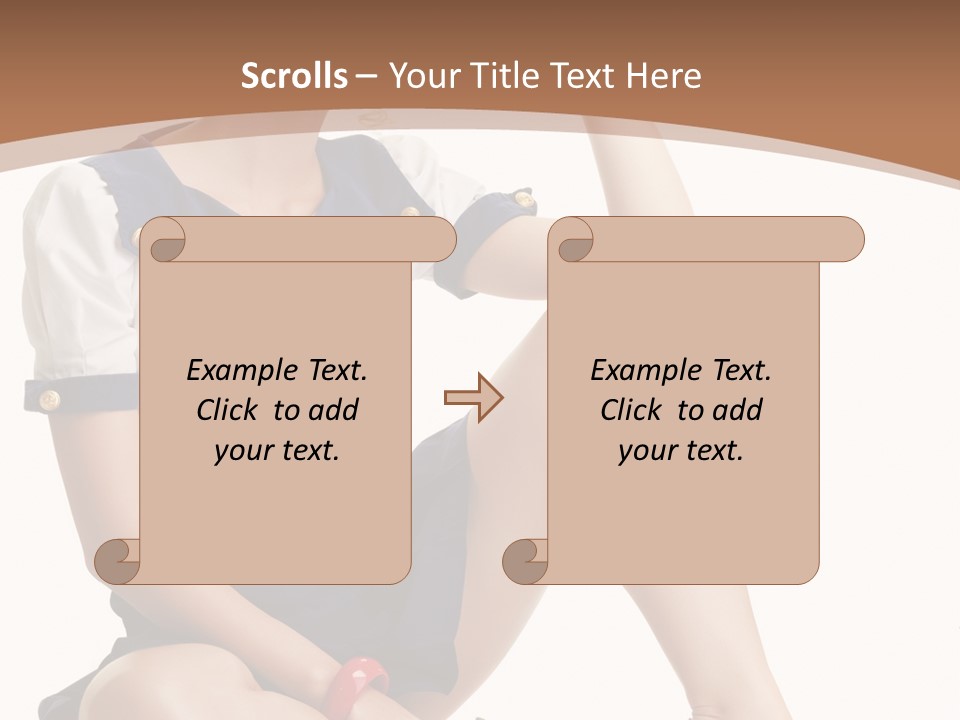 Scrolls – Your Title Text Here

Example Text. Click to add your text.

Example Text. Click to add your text.